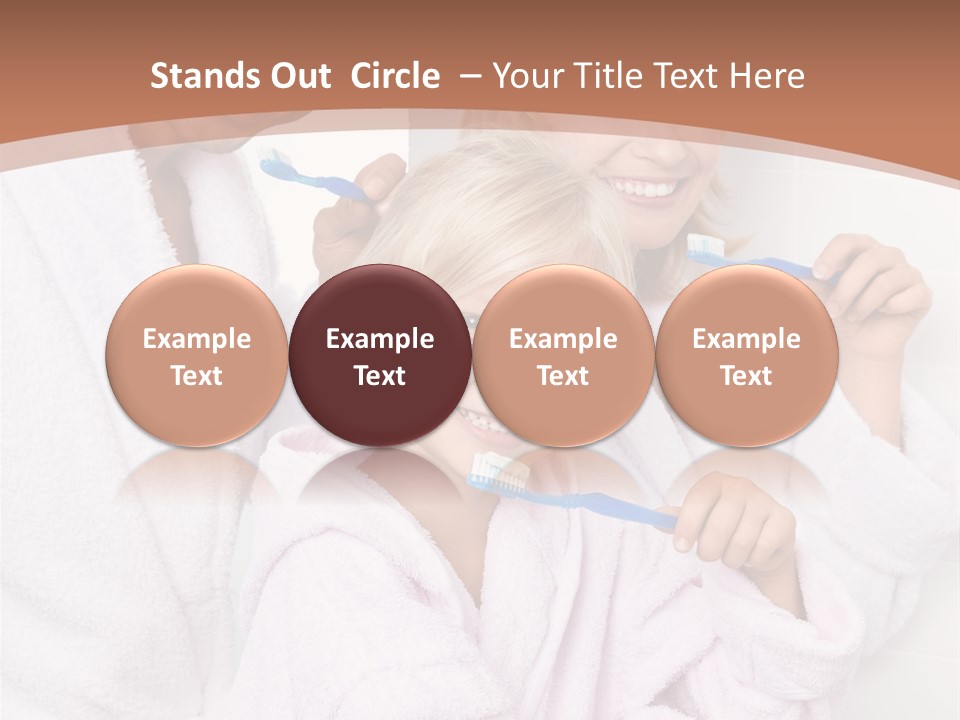 Stands Out Circle – Your Title Text Here

Example Text

Example Text

Example Text

Example Text